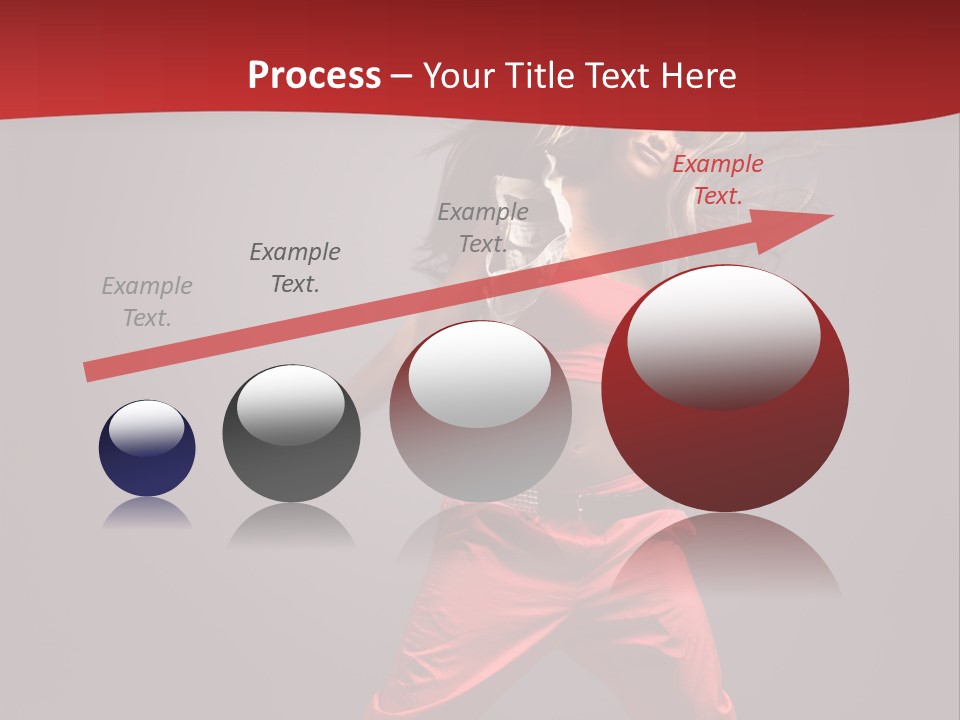 Process – Your Title Text Here

Example Text.

Example Text.

Example Text.

Example Text.